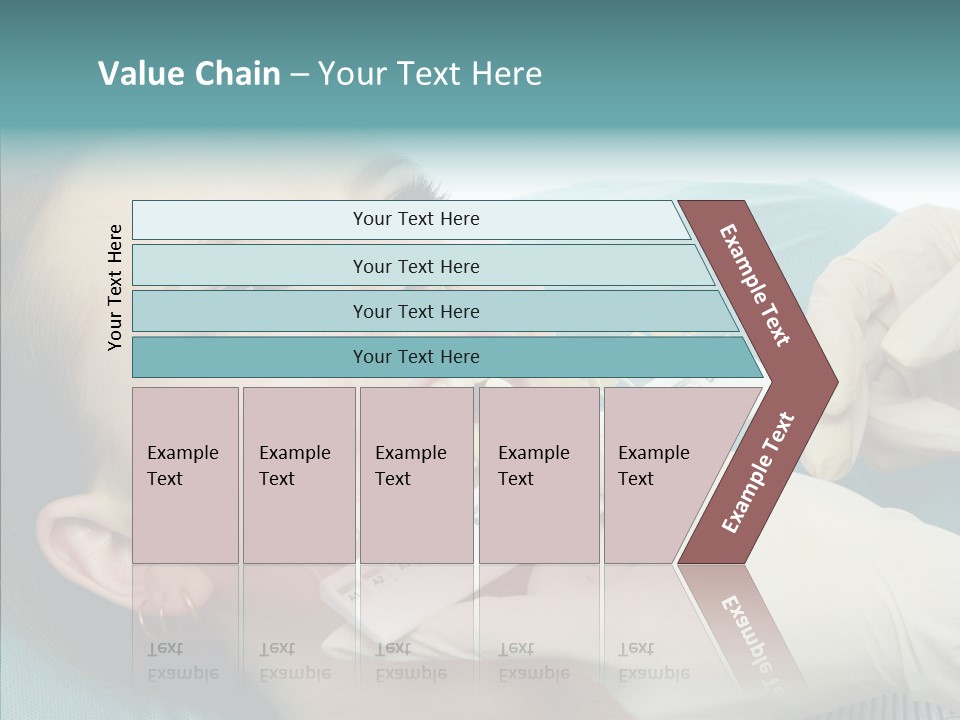 Value Chain – Your Text Here

Your Text Here

Your Text Here

Your Text Here

Your Text Here

Your Text Here

Example Text

Example Text

Example Text

Example Text

Example Text

Example Text

Example Text